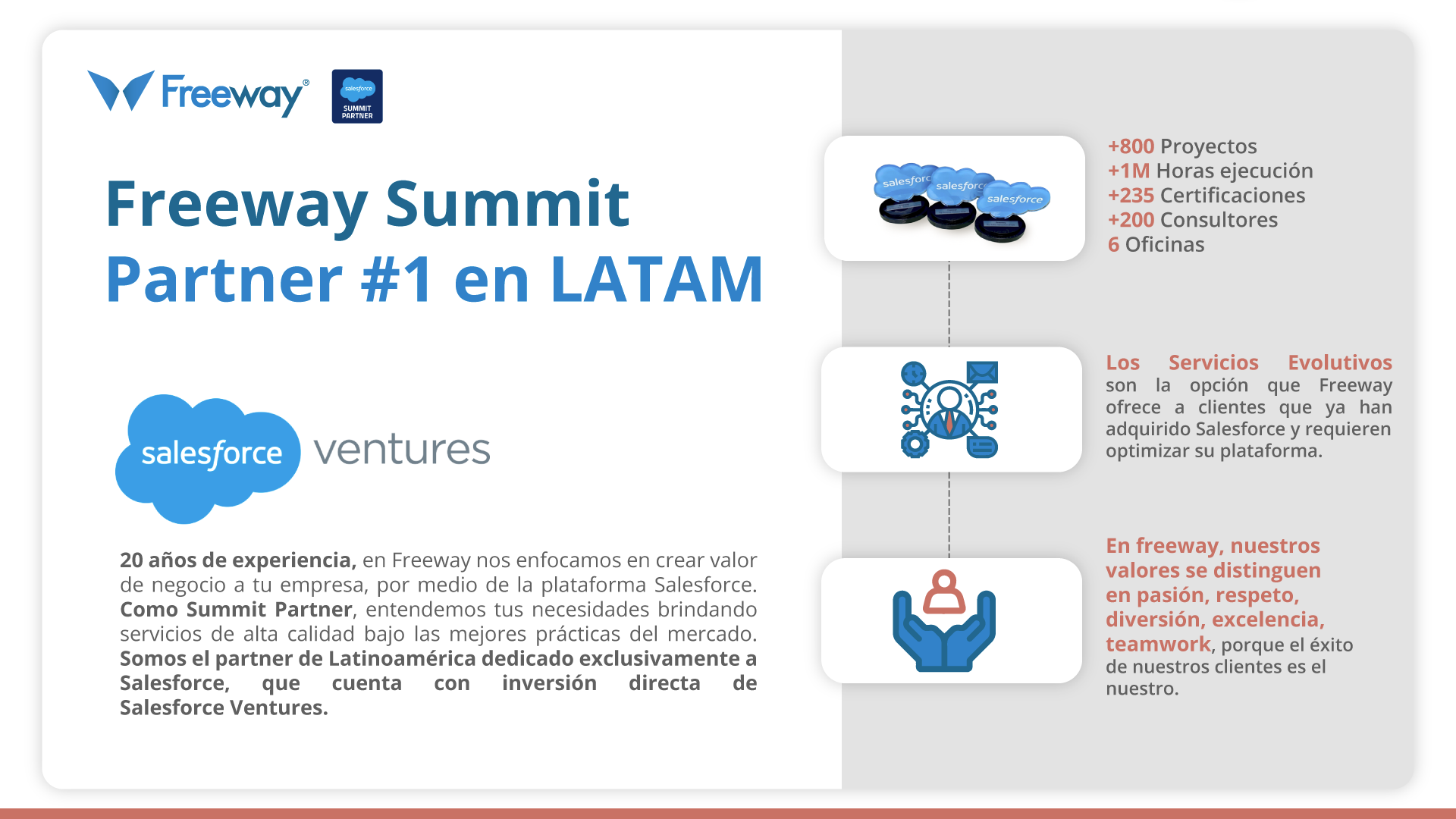 Freeway®

salesforce
SUMMIT PARTNER

Freeway Summit
Partner #1 en LATAM

salesforce ventures

20 años de experiencia, en Freeway nos enfocamos en crear valor de negocio a tu empresa, por medio de la plataforma Salesforce. Como Summit Partner, entendemos tus necesidades brindando servicios de alta calidad bajo las mejores prácticas del mercado. Somos el partner de Latinoamérica dedicado exclusivamente a Salesforce, que cuenta con inversión directa de Salesforce Ventures.

salesforce salesforce salesforce

+800 Proyectos
+1M Horas ejecución
+235 Certificaciones
+200 Consultores
6 Oficinas

Los Servicios Evolutivos son la opción que Freeway ofrece a clientes que ya han adquirido Salesforce y requieren optimizar su plataforma.

En freeway, nuestros valores se distinguen en pasión, respeto, diversión, excelencia, teamwork, porque el éxito de nuestros clientes es el nuestro.